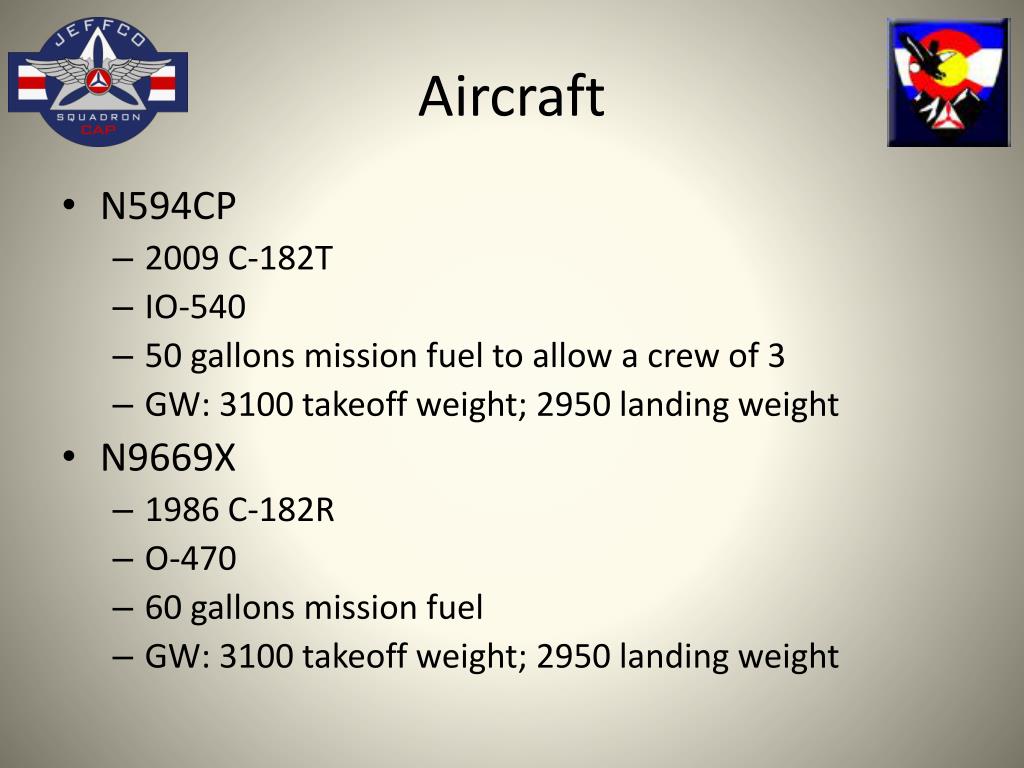 JEFFCO
SQUADRON
CAP

Aircraft

• N594CP
– 2009 C-182T
– IO-540
– 50 gallons mission fuel to allow a crew of 3
– GW: 3100 takeoff weight; 2950 landing weight
• N9669X
– 1986 C-182R
– O-470
– 60 gallons mission fuel
– GW: 3100 takeoff weight; 2950 landing weight